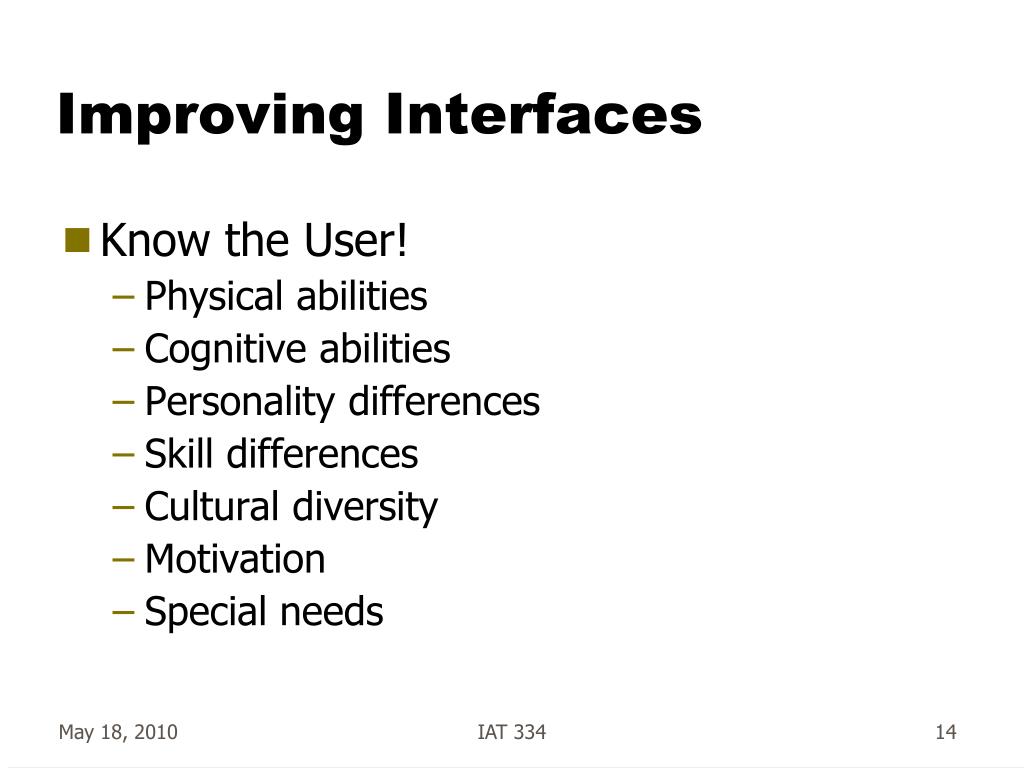 Improving Interfaces

Know the User!
– Physical abilities
– Cognitive abilities
– Personality differences
– Skill differences
– Cultural diversity
– Motivation
– Special needs

May 18, 2010
IAT 334
14